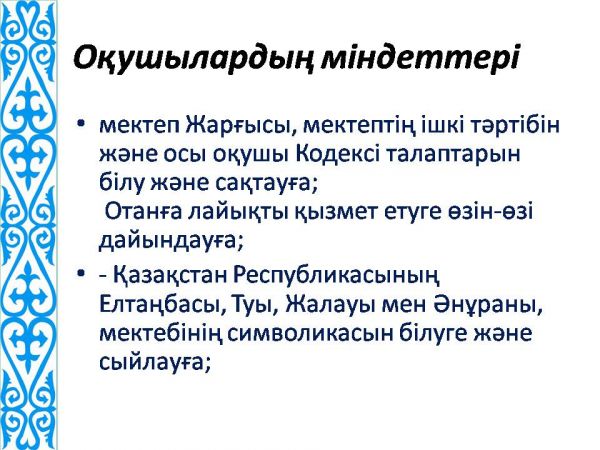 Оқушылардың міндеттері

• мектеп Жарғысы, мектептің ішкі тәртібін және осы оқушы Кодексі талаптарын білу және сақтауға;
Отанға лайықты қызмет етуге өзін-өзі дайындауға;

• - Қазақстан Республикасының Елтаңбасы, Туы, Жалауы мен Әнұраны, мектебінің символикасын білуге және сыйлауға;